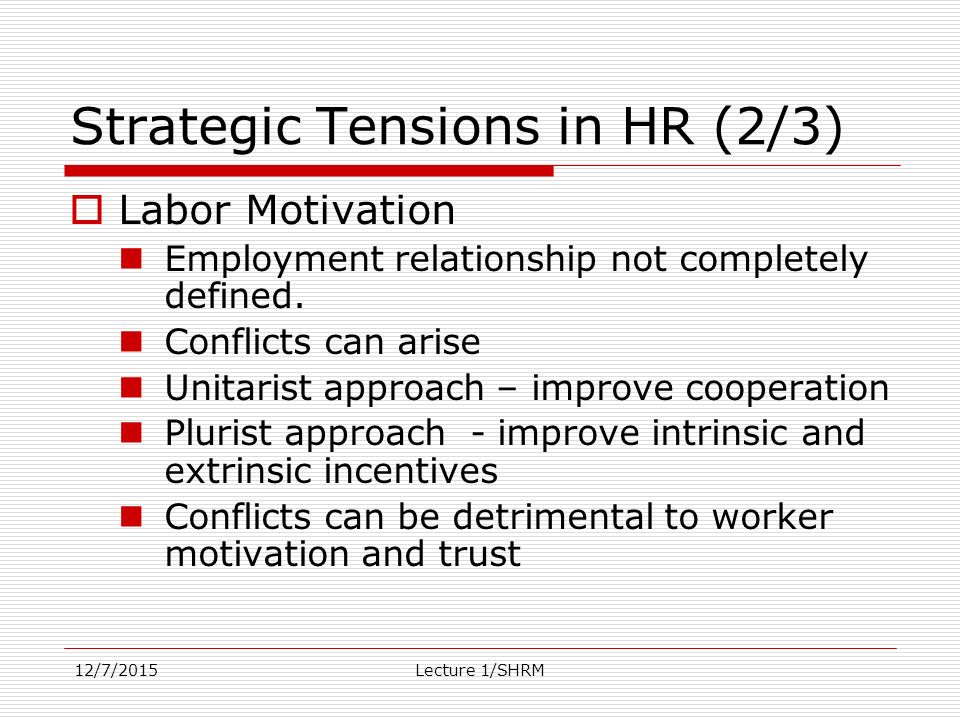 Strategic Tensions in HR (2/3)

Labor Motivation

Employment relationship not completely defined.

Conflicts can arise

Unitarist approach – improve cooperation

Plurist approach - improve intrinsic and extrinsic incentives

Conflicts can be detrimental to worker motivation and trust

12/7/2015

Lecture 1/SHRM